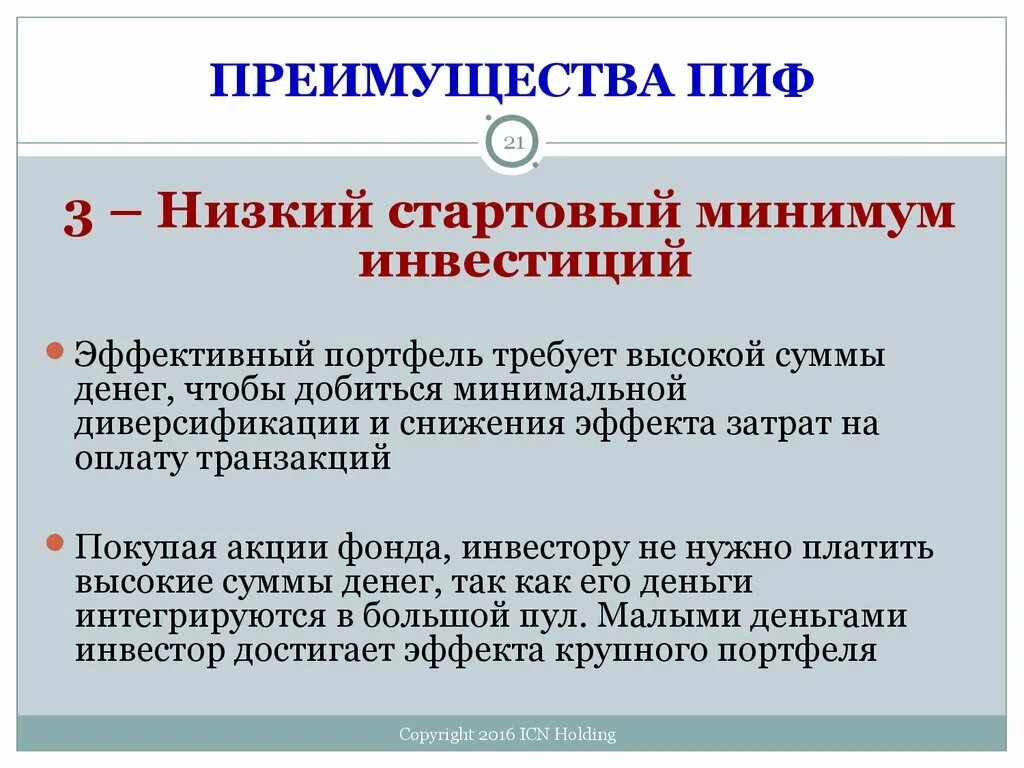 ПРЕИМУЩЕСТВА ПИФ

21

3 – Низкий стартовый минимум инвестиций

Эффективный портфель требует высокой суммы денег, чтобы добиться минимальной диверсификации и снижения эффекта затрат на оплату транзакций

Покупая акции фонда, инвестору не нужно платить высокие суммы денег, так как его деньги интегрируются в большой пул. Малыми деньгами инвестор достигает эффекта крупного портфеля

Copyright 2016 ICN Holding